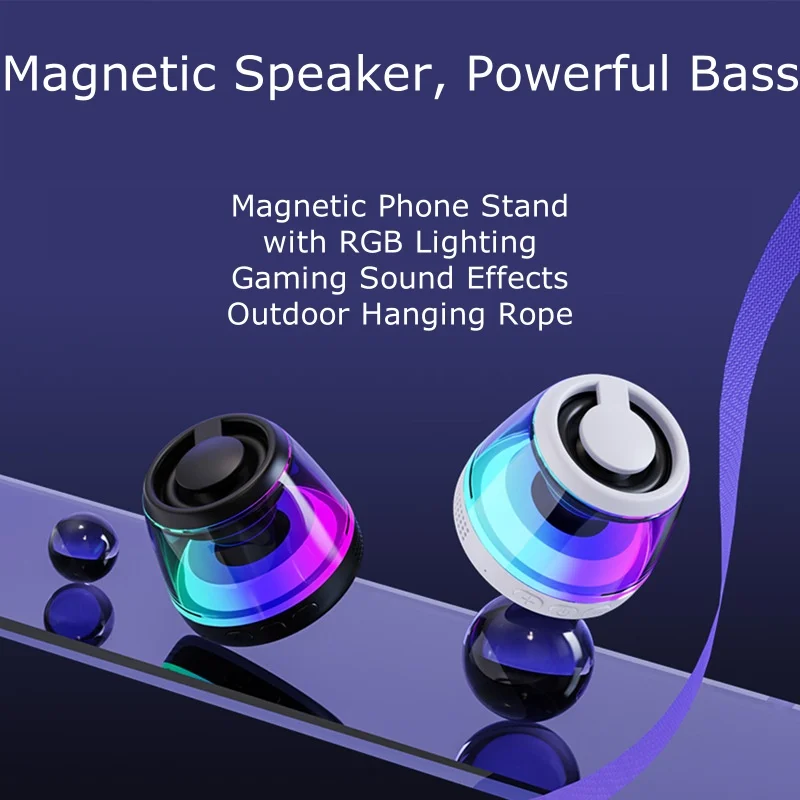 Magnetic Speaker, Powerful Bass

Magnetic Phone Stand
with RGB Lighting
Gaming Sound Effects
Outdoor Hanging Rope